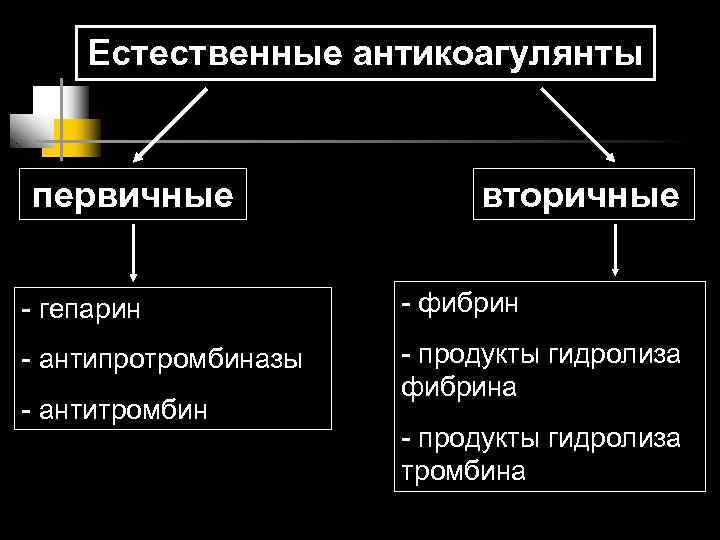 Естественные антикоагулянты

первичные

- гепарин

- антипротромбиназы

- антитромбин

вторичные

- фибрин

- продукты гидролиза фибрина

- продукты гидролиза тромбина